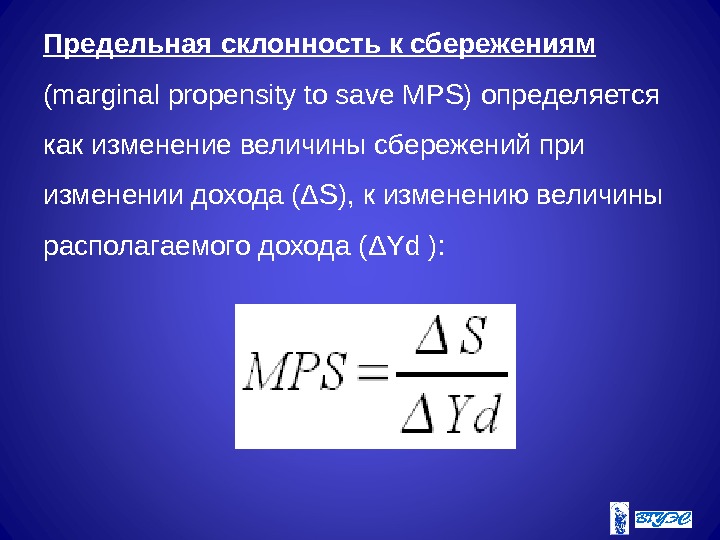 Предельная склонность к сбережениям (marginal propensity to save MPS) определяется как изменение величины сбережений при изменении дохода (ΔS), к изменению величины располагаемого дохода (ΔYd ):

$MPS = \frac{\Delta S}{\Delta Yd}$

ВГУЭС